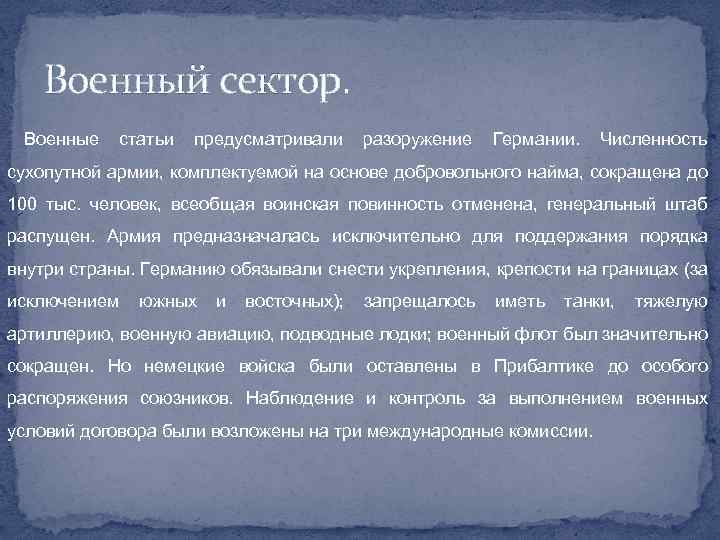 Военный сектор.

Военные статьи предусматривали разоружение Германии. Численность сухопутной армии, комплектуемой на основе добровольного найма, сокращена до 100 тыс. человек, всеобщая воинская повинность отменена, генеральный штаб распущен. Армия предназначалась исключительно для поддержания порядка внутри страны. Германию обязывали снести укрепления, крепости на границах (за исключением южных и восточных); запрещалось иметь танки, тяжелую артиллерию, военную авиацию, подводные лодки; военный флот был значительно сокращен. Но немецкие войска были оставлены в Прибалтике до особого распоряжения союзников. Наблюдение и контроль за выполнением военных условий договора были возложены на три международные комиссии.